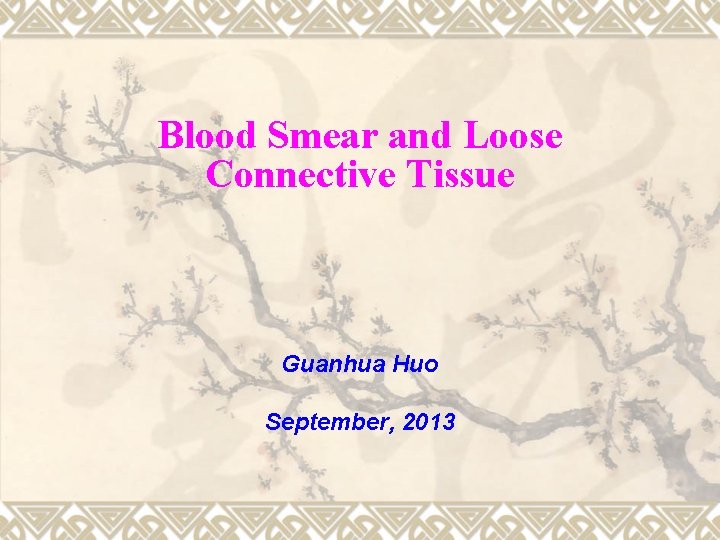 Blood Smear and Loose Connective Tissue

Guanhua Huo

September, 2013